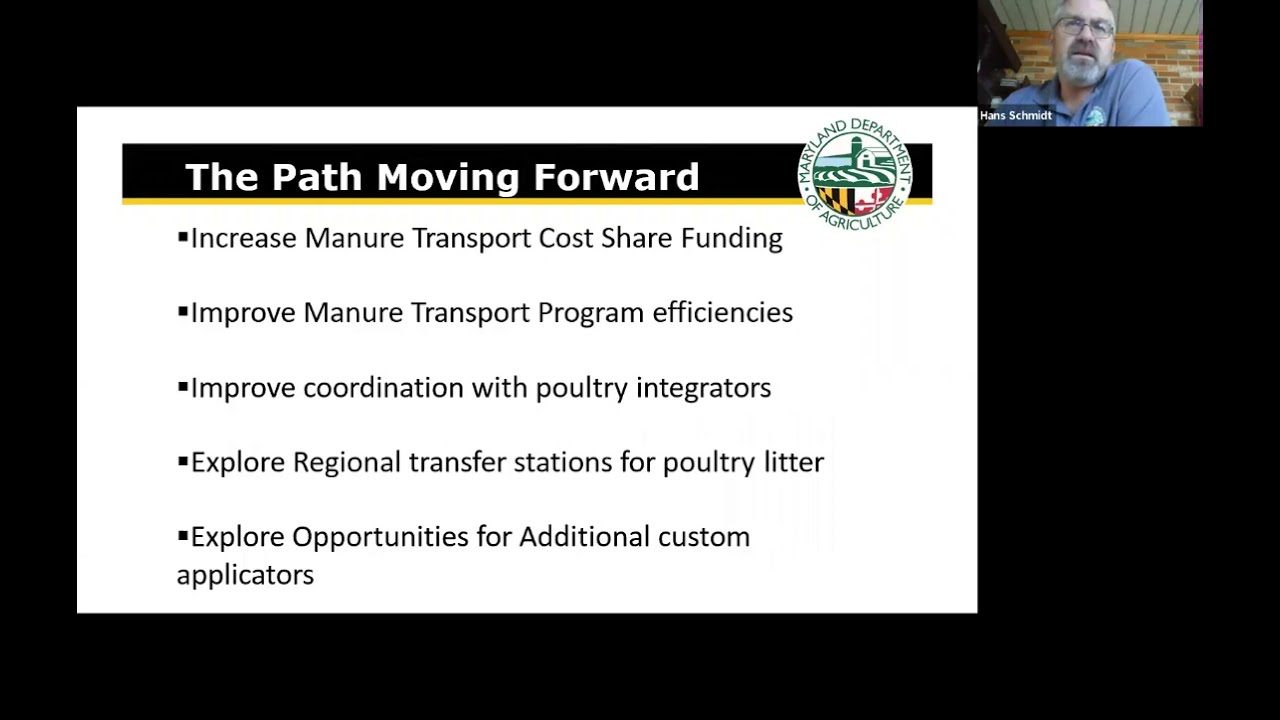 Hans Schmidt

The Path Moving Forward

MARYLAND DEPARTMENT OF AGRICULTURE

▪Increase Manure Transport Cost Share Funding

▪Improve Manure Transport Program efficiencies

▪Improve coordination with poultry integrators

▪Explore Regional transfer stations for poultry litter

▪Explore Opportunities for Additional custom applicators